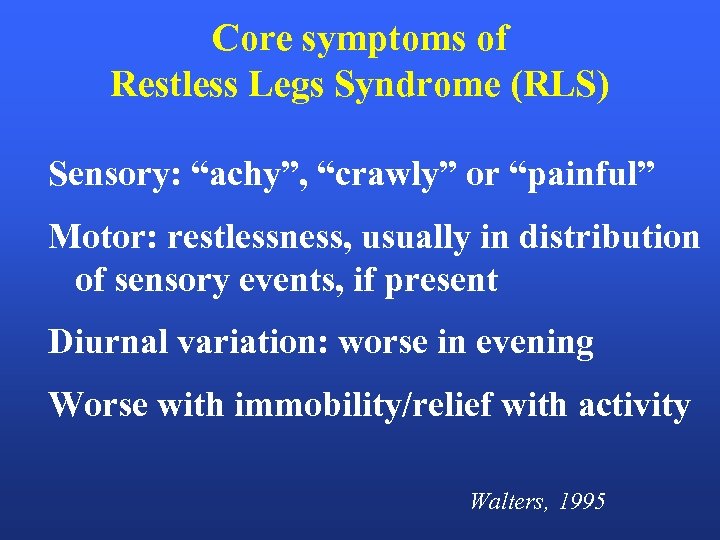 Core symptoms of
Restless Legs Syndrome (RLS)

Sensory: “achy”, “crawly” or “painful”

Motor: restlessness, usually in distribution of sensory events, if present

Diurnal variation: worse in evening

Worse with immobility/relief with activity

Walters, 1995